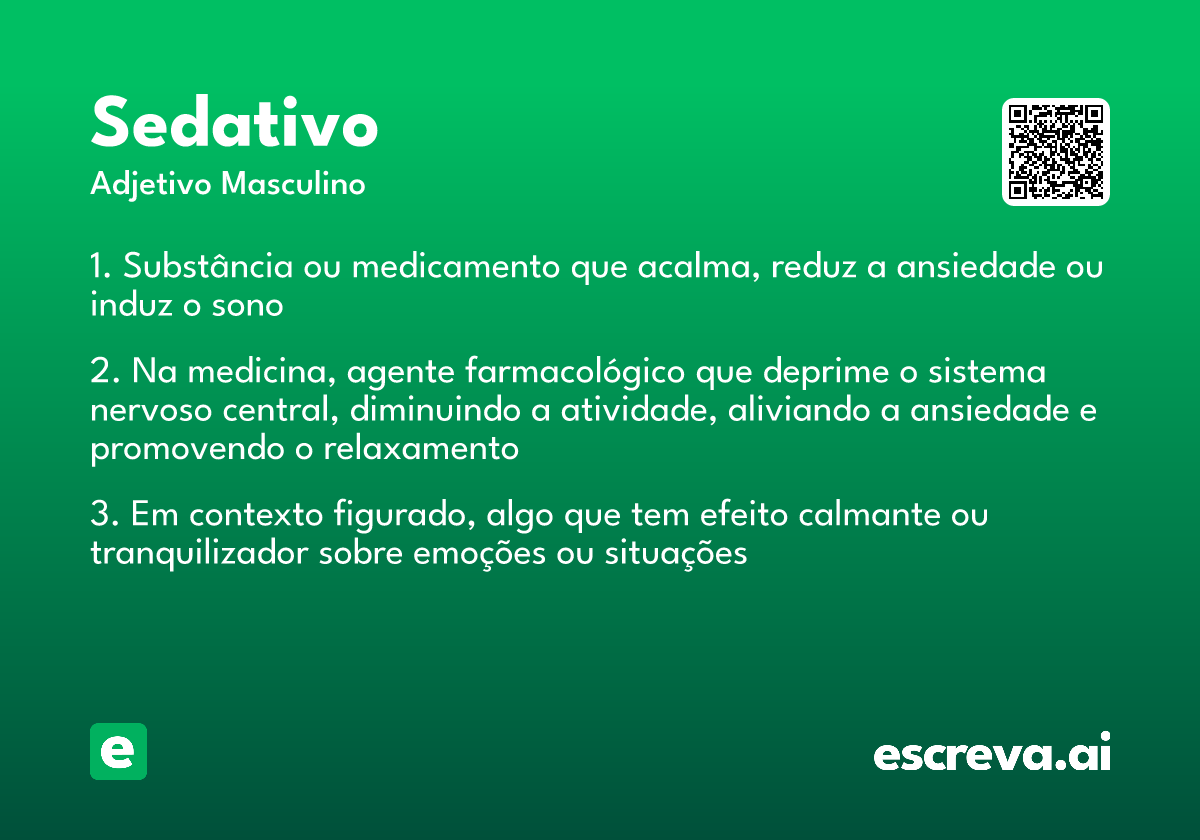 Sedativo
Adjetivo Masculino

1. Substância ou medicamento que acalma, reduz a ansiedade ou induz o sono

2. Na medicina, agente farmacológico que deprime o sistema nervoso central, diminuindo a atividade, aliviando a ansiedade e promovendo o relaxamento

3. Em contexto figurado, algo que tem efeito calmante ou tranquilizador sobre emoções ou situações

e

escreva.ai